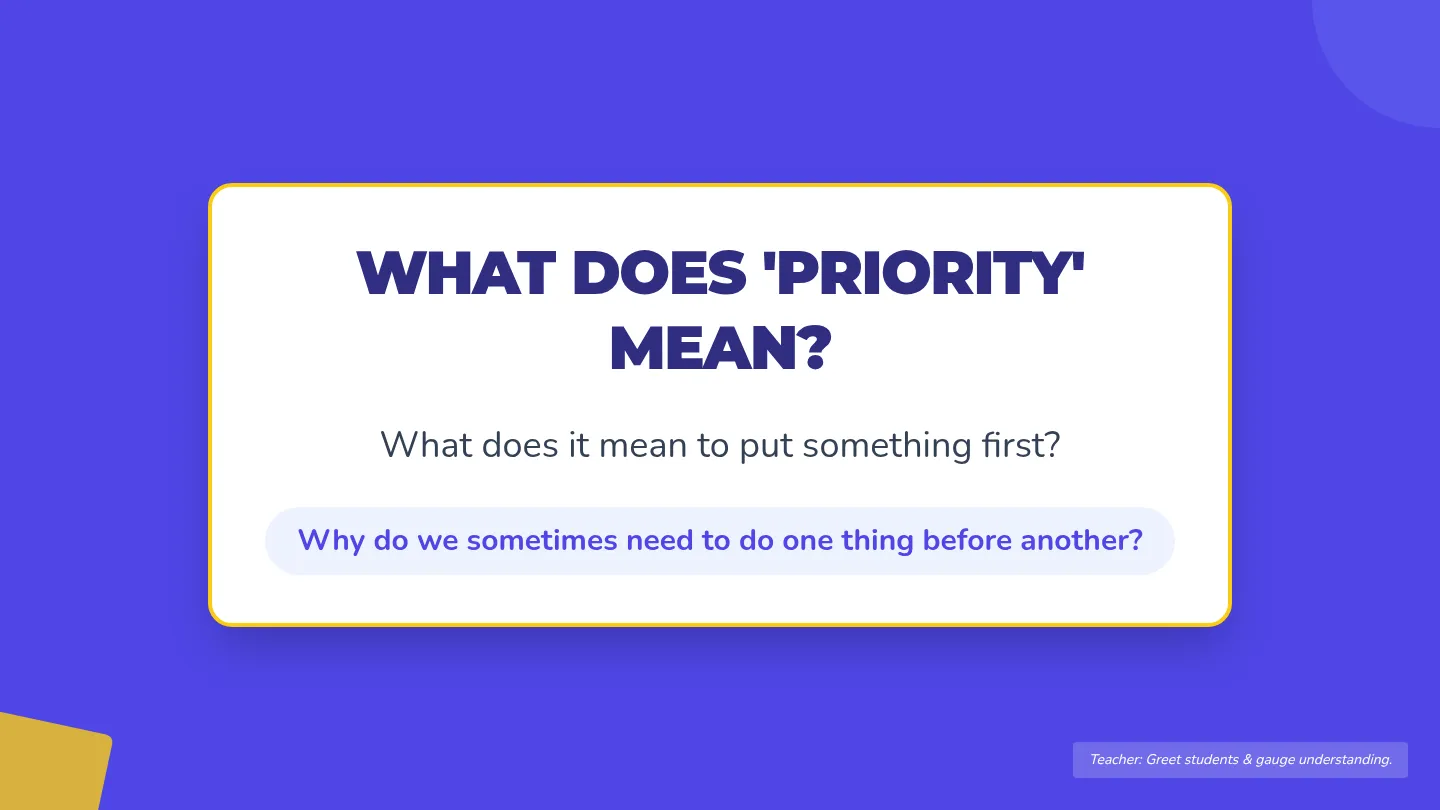 WHAT DOES 'PRIORITY' MEAN?

What does it mean to put something first?

Why do we sometimes need to do one thing before another?

Teacher: Greet students & gauge understanding.